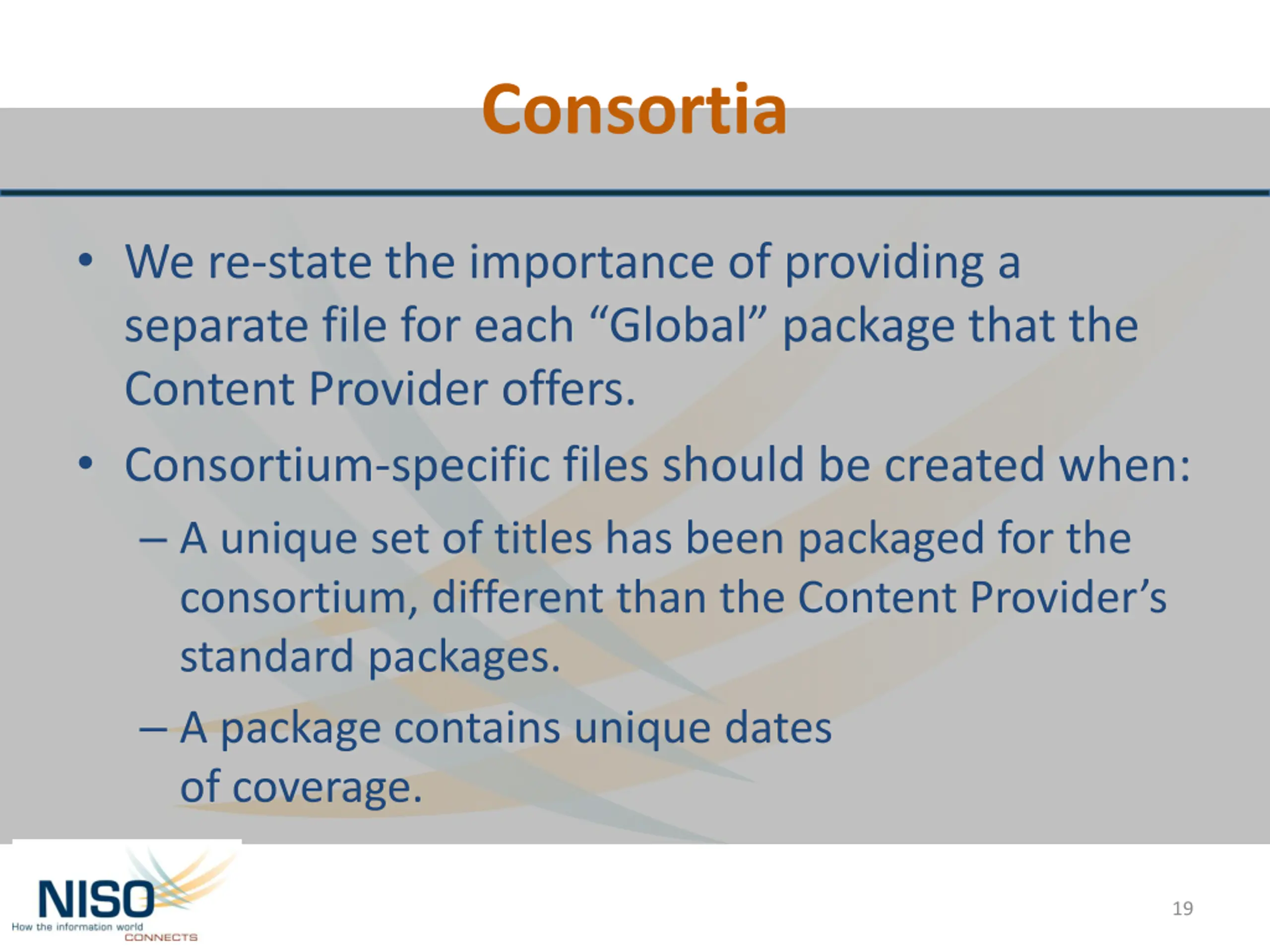 Consortia

• We re-state the importance of providing a separate file for each “Global” package that the Content Provider offers.

• Consortium-specific files should be created when:

– A unique set of titles has been packaged for the consortium, different than the Content Provider’s standard packages.

– A package contains unique dates of coverage.

NISO
How the information world CONNECTS

19